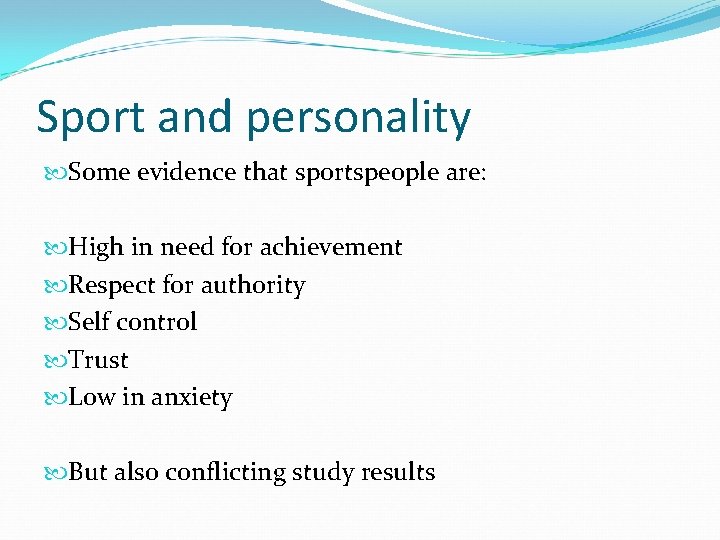 Sport and personality

Some evidence that sportspeople are:

High in need for achievement
Respect for authority
Self control
Trust
Low in anxiety

But also conflicting study results